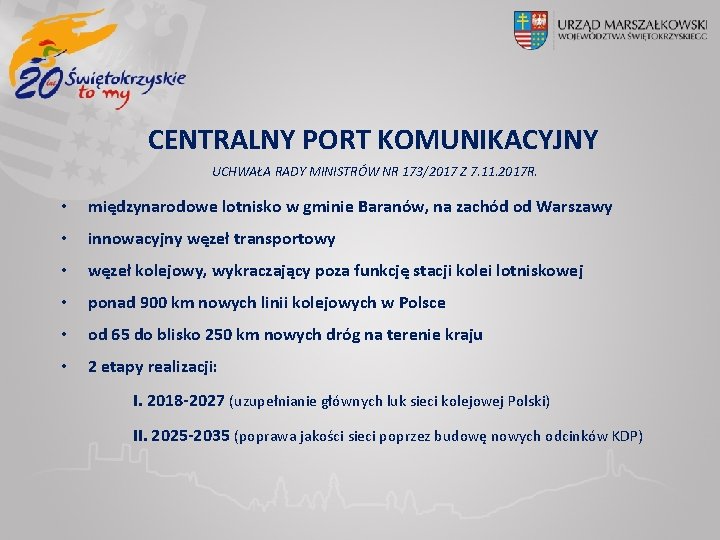 20 lat Świętokrzyskie to my

URZĄD MARSZAŁKOWSKI WOJEWÓDZTWA ŚWIĘTOKRZYSKIEGO

CENTRALNY PORT KOMUNIKACYJNY

UCHWAŁA RADY MINISTRÓW NR 173/2017 Z 7.11.2017R.

• międzynarodowe lotnisko w gminie Baranów, na zachód od Warszawy
• innowacyjny węzeł transportowy
• węzeł kolejowy, wykraczający poza funkcję stacji kolei lotniskowej
• ponad 900 km nowych linii kolejowych w Polsce
• od 65 do blisko 250 km nowych dróg na terenie kraju
• 2 etapy realizacji:

I. 2018-2027 (uzupełnianie głównych luk sieci kolejowej Polski)

II. 2025-2035 (poprawa jakości sieci poprzez budowę nowych odcinków KDP)